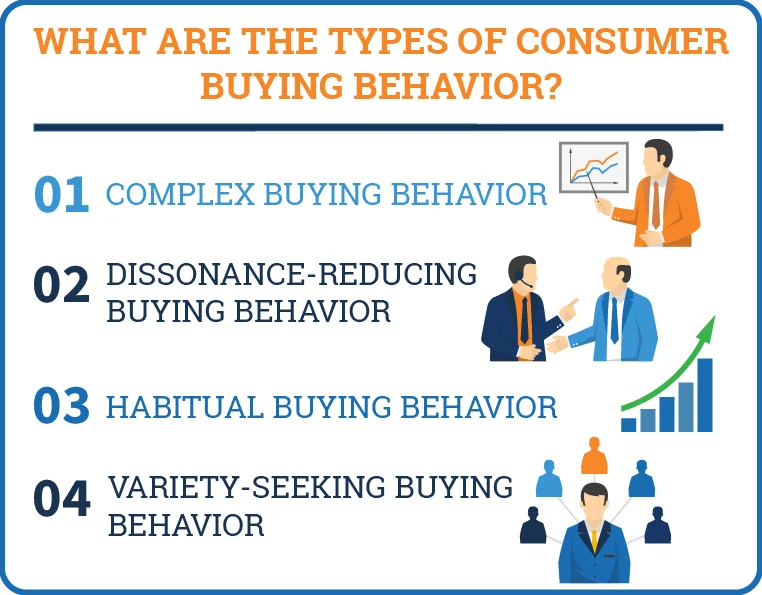 WHAT ARE THE TYPES OF CONSUMER BUYING BEHAVIOR?

01 COMPLEX BUYING BEHAVIOR

02 DISSONANCE-REDUCING BUYING BEHAVIOR

03 HABITUAL BUYING BEHAVIOR

04 VARIETY-SEEKING BUYING BEHAVIOR